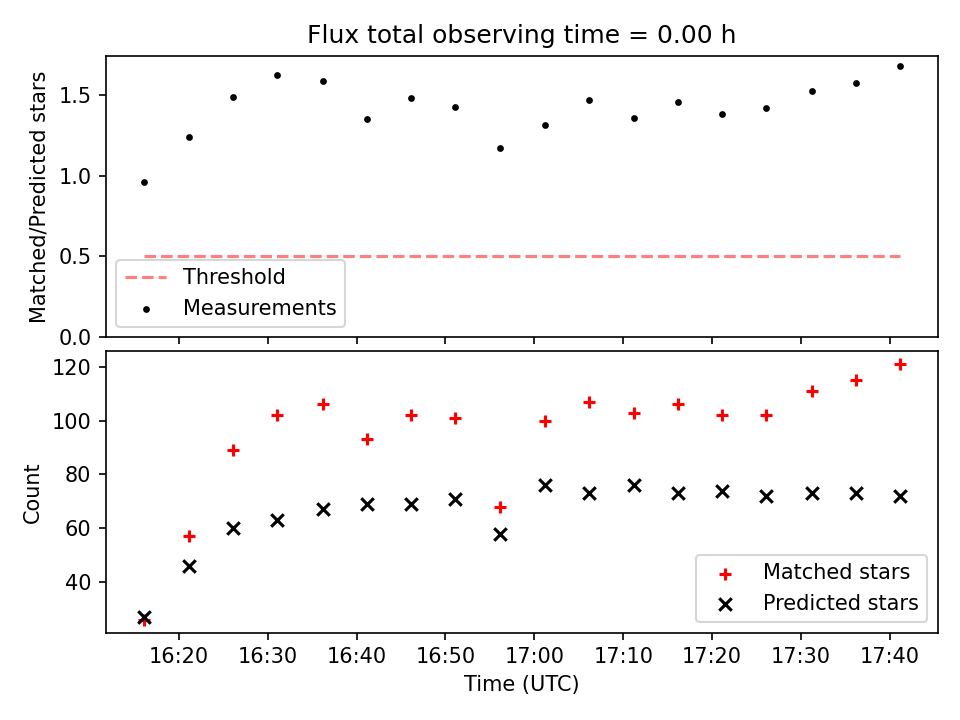 Flux total observing time = 0.00 h

Matched/Predicted stars

1.5
1.0
0.5
0.0

Threshold
Measurements

Count

120
100
80
60
40

Matched stars
Predicted stars

16:20 16:30 16:40 16:50 17:00 17:10 17:20 17:30 17:40

Time (UTC)